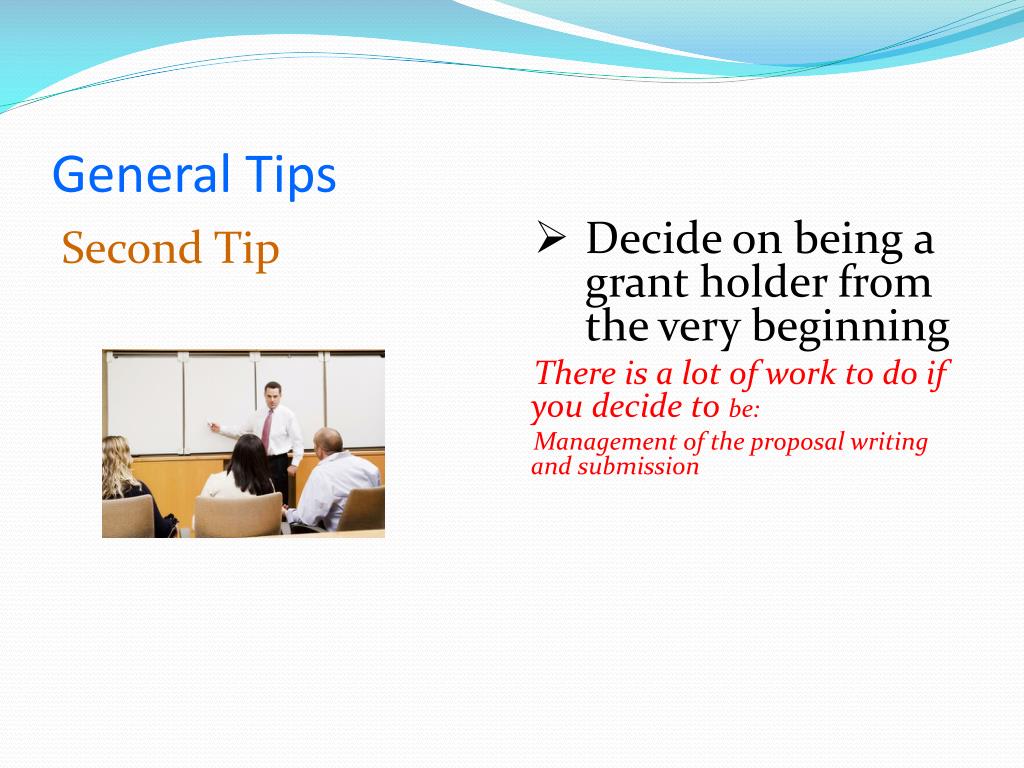 General Tips

Second Tip

➢ Decide on being a grant holder from the very beginning

There is a lot of work to do if you decide to be:

Management of the proposal writing and submission